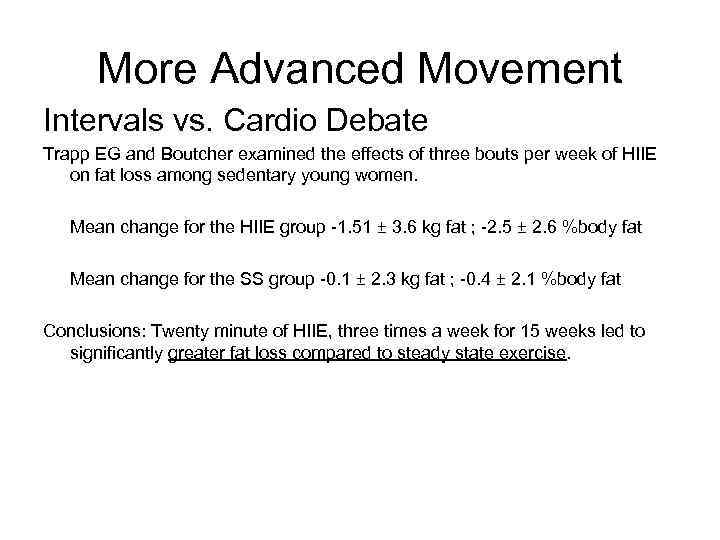 More Advanced Movement

Intervals vs. Cardio Debate

Trapp EG and Boutcher examined the effects of three bouts per week of HIIE on fat loss among sedentary young women.

Mean change for the HIIE group -1.51 ± 3.6 kg fat ; -2.5 ± 2.6 %body fat

Mean change for the SS group -0.1 ± 2.3 kg fat ; -0.4 ± 2.1 %body fat

Conclusions: Twenty minute of HIIE, three times a week for 15 weeks led to significantly greater fat loss compared to steady state exercise.